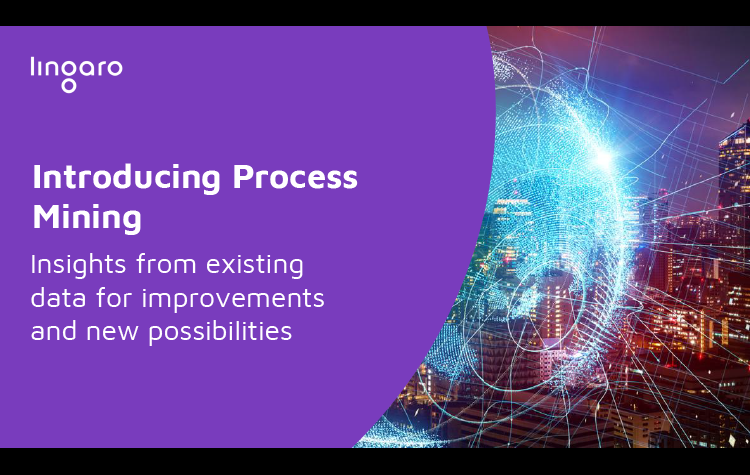 lingaro

Introducing Process Mining

Insights from existing data for improvements and new possibilities